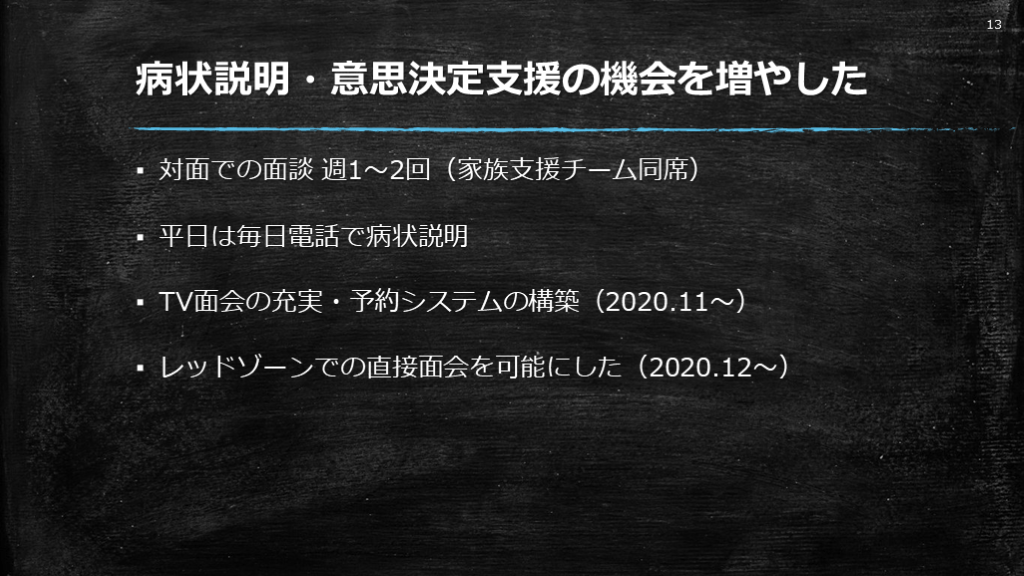 13

病状説明・意思決定支援の機会を増やした

▪ 対面での面談 週1～2回（家族支援チーム同席）

▪ 平日は毎日電話で病状説明

▪ TV面会の充実・予約システムの構築（2020.11～）

▪ レッドゾーンでの直接面会を可能にした（2020.12～）